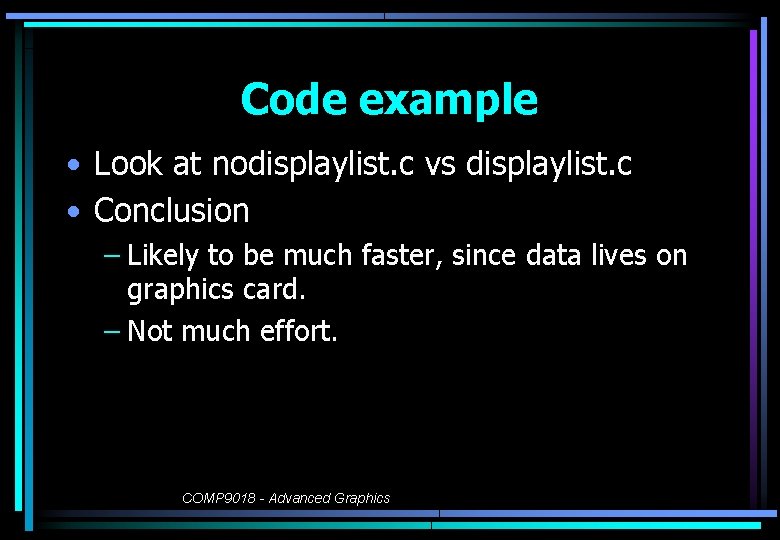 Code example

• Look at nodisplaylist.c vs displaylist.c
• Conclusion
– Likely to be much faster, since data lives on graphics card.
– Not much effort.

COMP9018 - Advanced Graphics